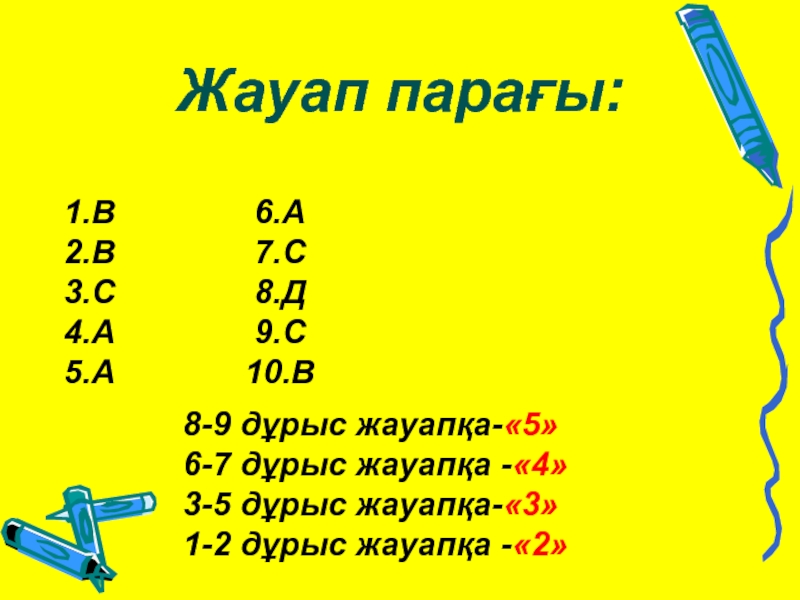 Жауап парағы:

1.В
2.В
3.С
4.А
5.А

6.А
7.С
8.Д
9.С
10.В

8-9 дұрыс жауапқа-«5»
6-7 дұрыс жауапқа -«4»
3-5 дұрыс жауапқа-«3»
1-2 дұрыс жауапқа -«2»